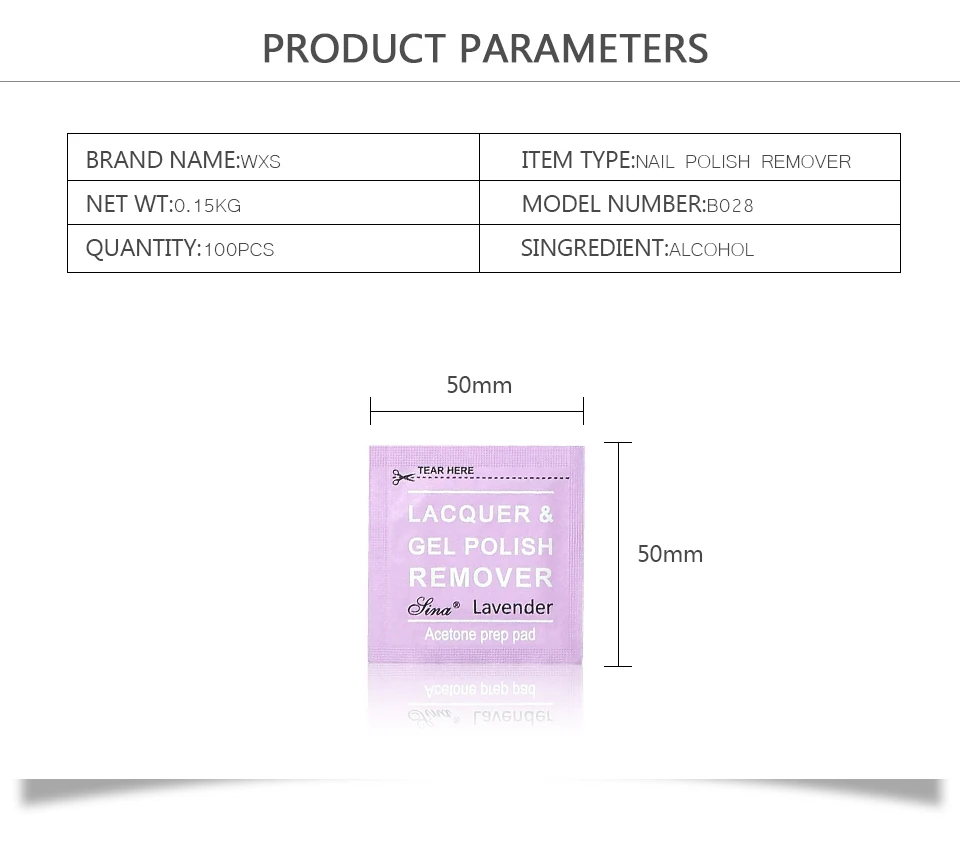 PRODUCT PARAMETERS

| BRAND NAME:WXS | ITEM TYPE:NAIL POLISH REMOVER |
|---|---|
| NET WT:0.15KG | MODEL NUMBER:B028 |
| QUANTITY:100PCS | SINGREDIENT:ALCOHOL |

50mm

TEAR HERE

LACQUER & GEL POLISH REMOVER

Sina® Lavender

Acetone prep pad

50mm